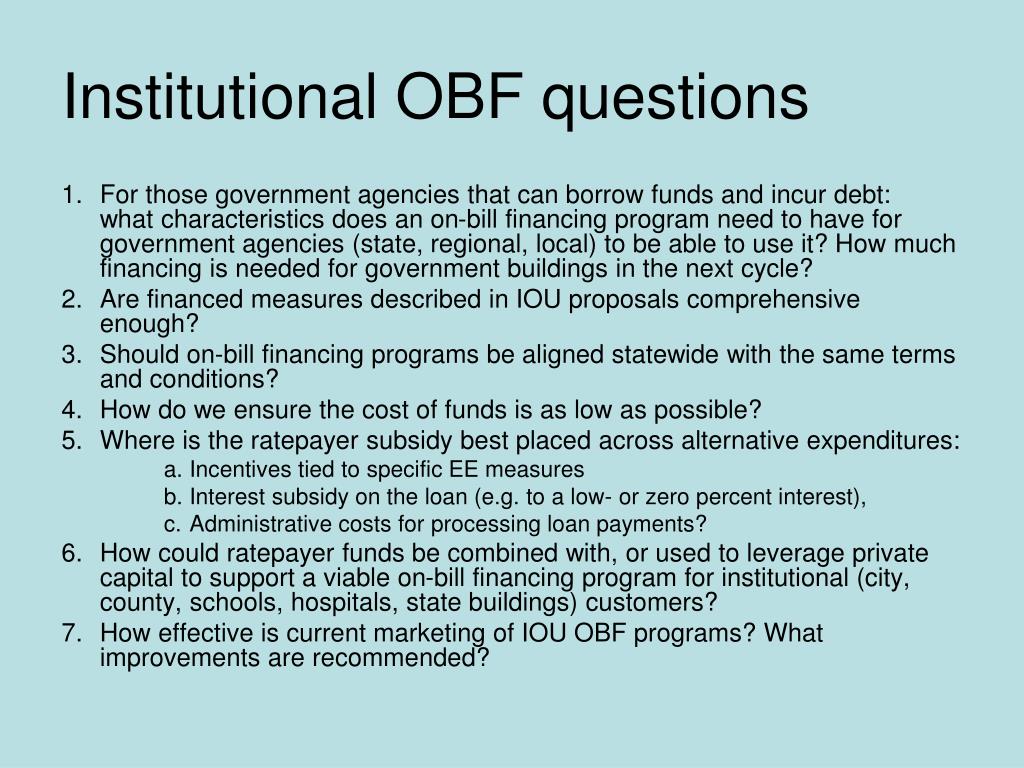 Institutional OBF questions

1. For those government agencies that can borrow funds and incur debt: what characteristics does an on-bill financing program need to have for government agencies (state, regional, local) to be able to use it? How much financing is needed for government buildings in the next cycle?
2. Are financed measures described in IOU proposals comprehensive enough?
3. Should on-bill financing programs be aligned statewide with the same terms and conditions?
4. How do we ensure the cost of funds is as low as possible?
5. Where is the ratepayer subsidy best placed across alternative expenditures:
a. Incentives tied to specific EE measures
b. Interest subsidy on the loan (e.g. to a low- or zero percent interest),
c. Administrative costs for processing loan payments?
6. How could ratepayer funds be combined with, or used to leverage private capital to support a viable on-bill financing program for institutional (city, county, schools, hospitals, state buildings) customers?
7. How effective is current marketing of IOU OBF programs? What improvements are recommended?